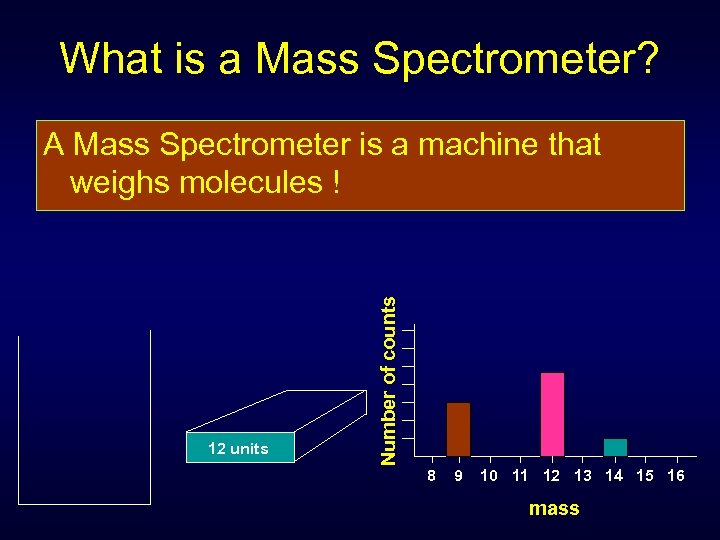 What is a Mass Spectrometer?

A Mass Spectrometer is a machine that weighs molecules !

12 units

Number of counts

8 9 10 11 12 13 14 15 16

mass